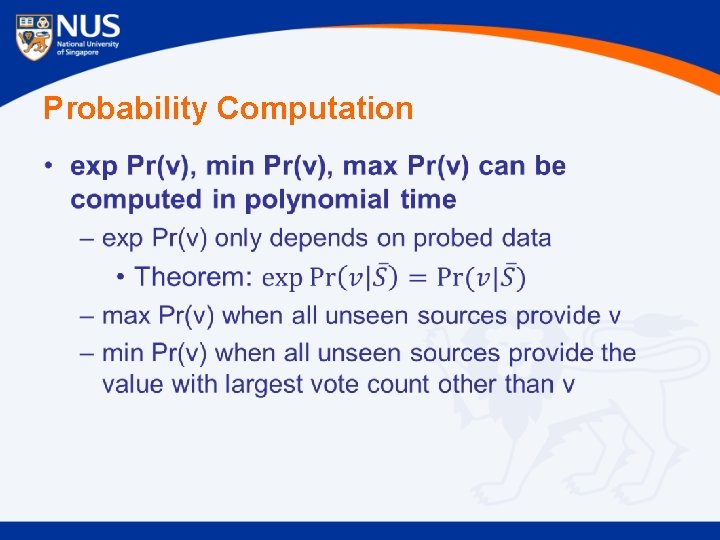 NUS
National University of Singapore

Probability Computation

• exp Pr(v), min Pr(v), max Pr(v) can be computed in polynomial time
  – exp Pr(v) only depends on probed data
    • Theorem: $\exp \Pr(v|\bar{S}) = \Pr(v|\bar{S})$
  – max Pr(v) when all unseen sources provide v
  – min Pr(v) when all unseen sources provide the value with largest vote count other than v